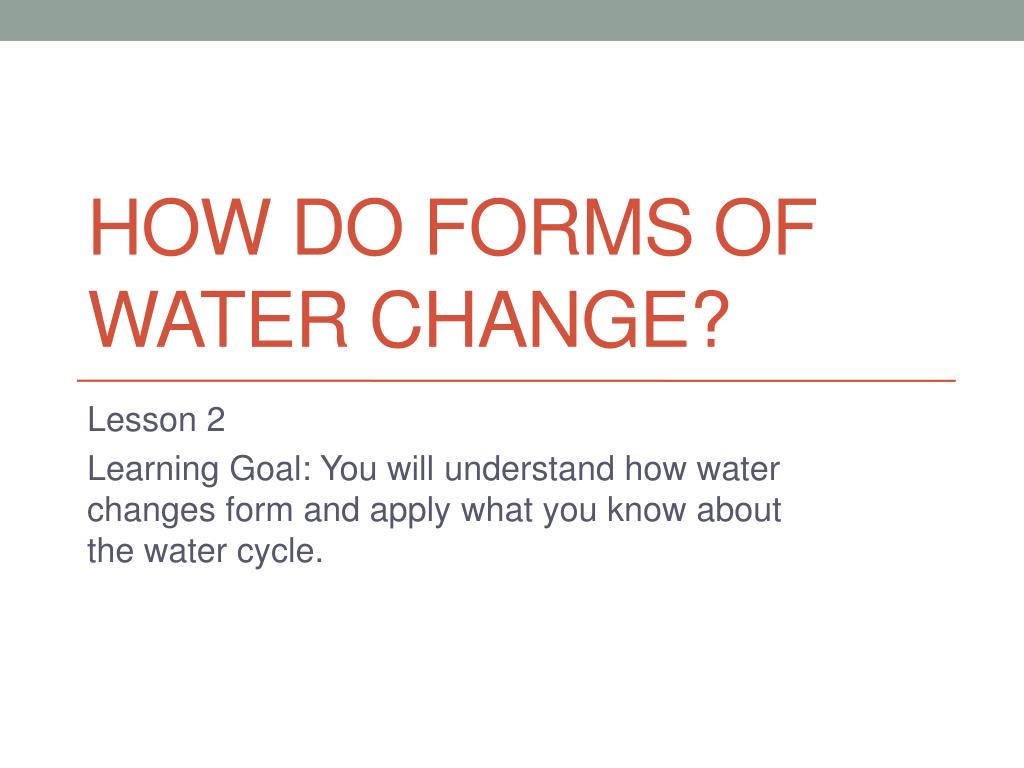 HOW DO FORMS OF WATER CHANGE?

Lesson 2

Learning Goal: You will understand how water changes form and apply what you know about the water cycle.